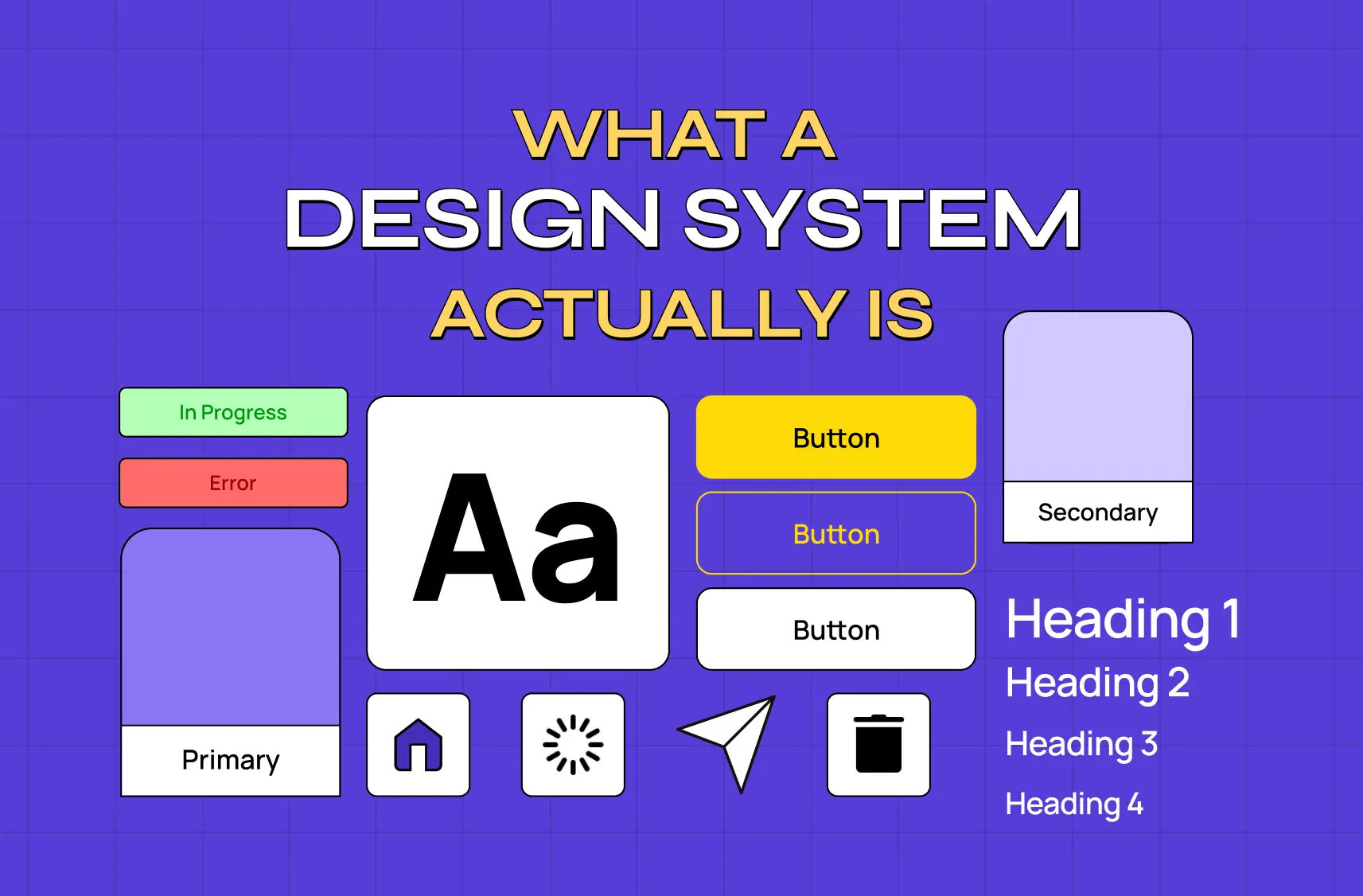 WHAT A
DESIGN SYSTEM
ACTUALLY IS

In Progress

Error

Primary

Aa

Button

Button

Button

Secondary

Heading 1
Heading 2
Heading 3
Heading 4